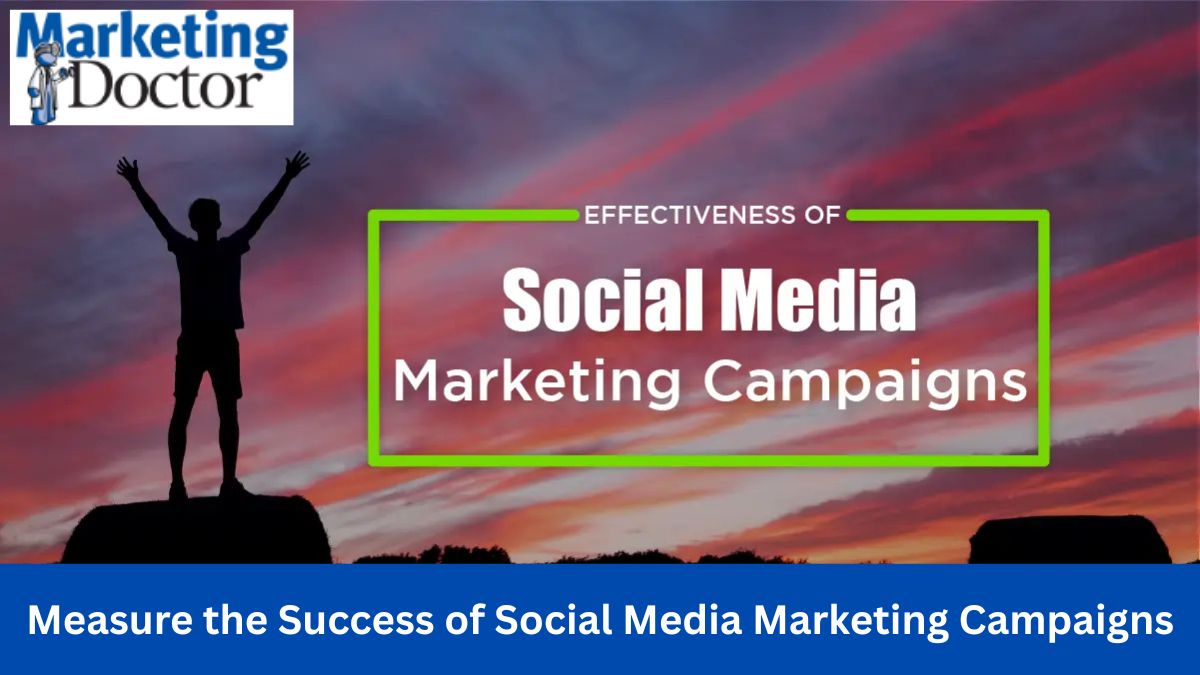 Marketing Doctor

EFFECTIVENESS OF

Social Media

Marketing Campaigns

Measure the Success of Social Media Marketing Campaigns